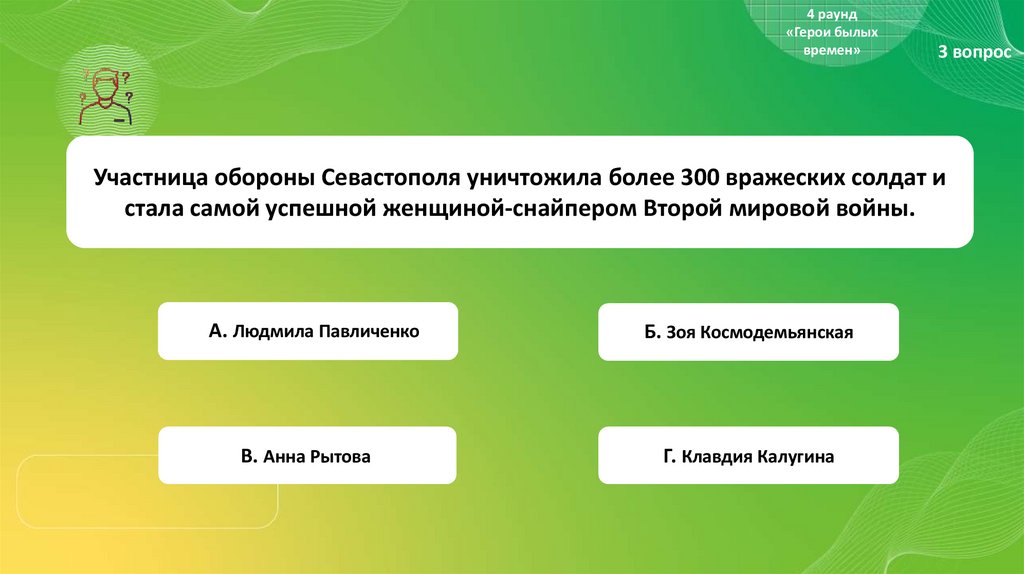 4 раунд
«Герои былых времен»

3 вопрос

Участница обороны Севастополя уничтожила более 300 вражеских солдат и стала самой успешной женщиной-снайпером Второй мировой войны.

А. Людмила Павличенко

Б. Зоя Космодемьянская

В. Анна Рытова

Г. Клавдия Калугина